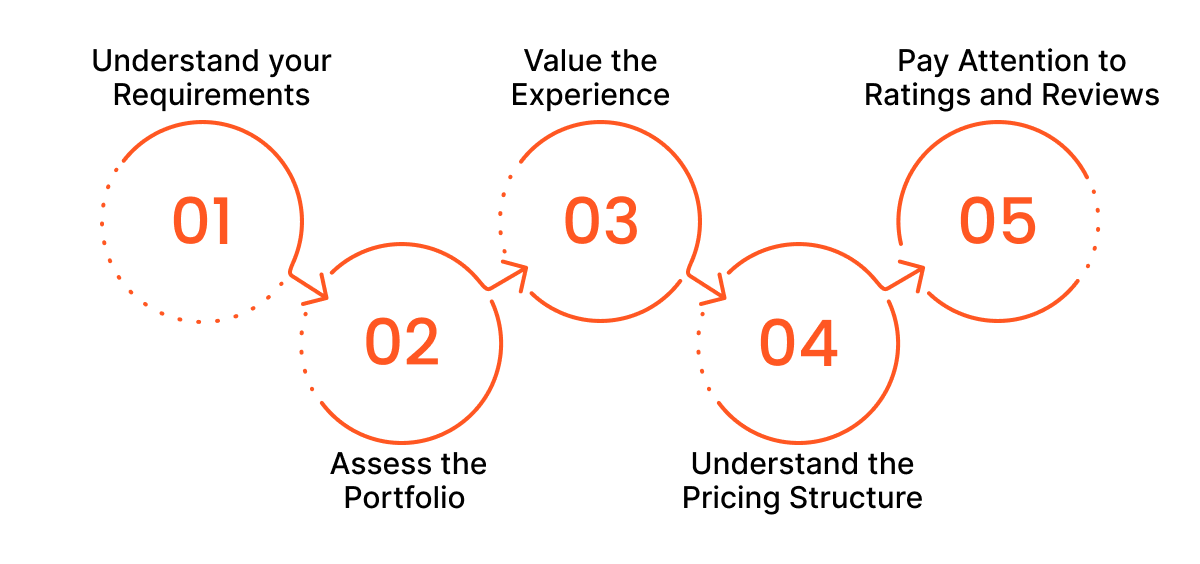 Understand your Requirements

01

02

Assess the Portfolio

Value the Experience

03

04

Understand the Pricing Structure

Pay Attention to Ratings and Reviews

05